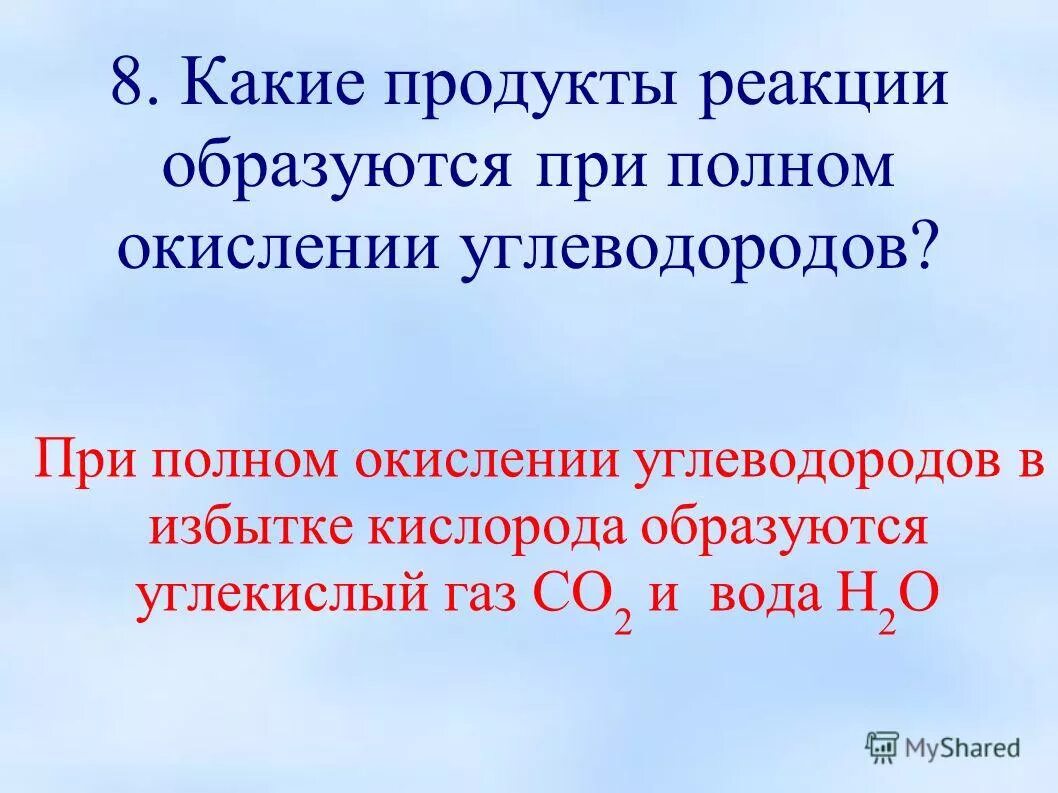 8. Какие продукты реакции образуются при полном окислении углеводородов?

При полном окислении углеводородов в избытке кислорода образуются углекислый газ $CO_2$ и вода $H_2O$

MyShared